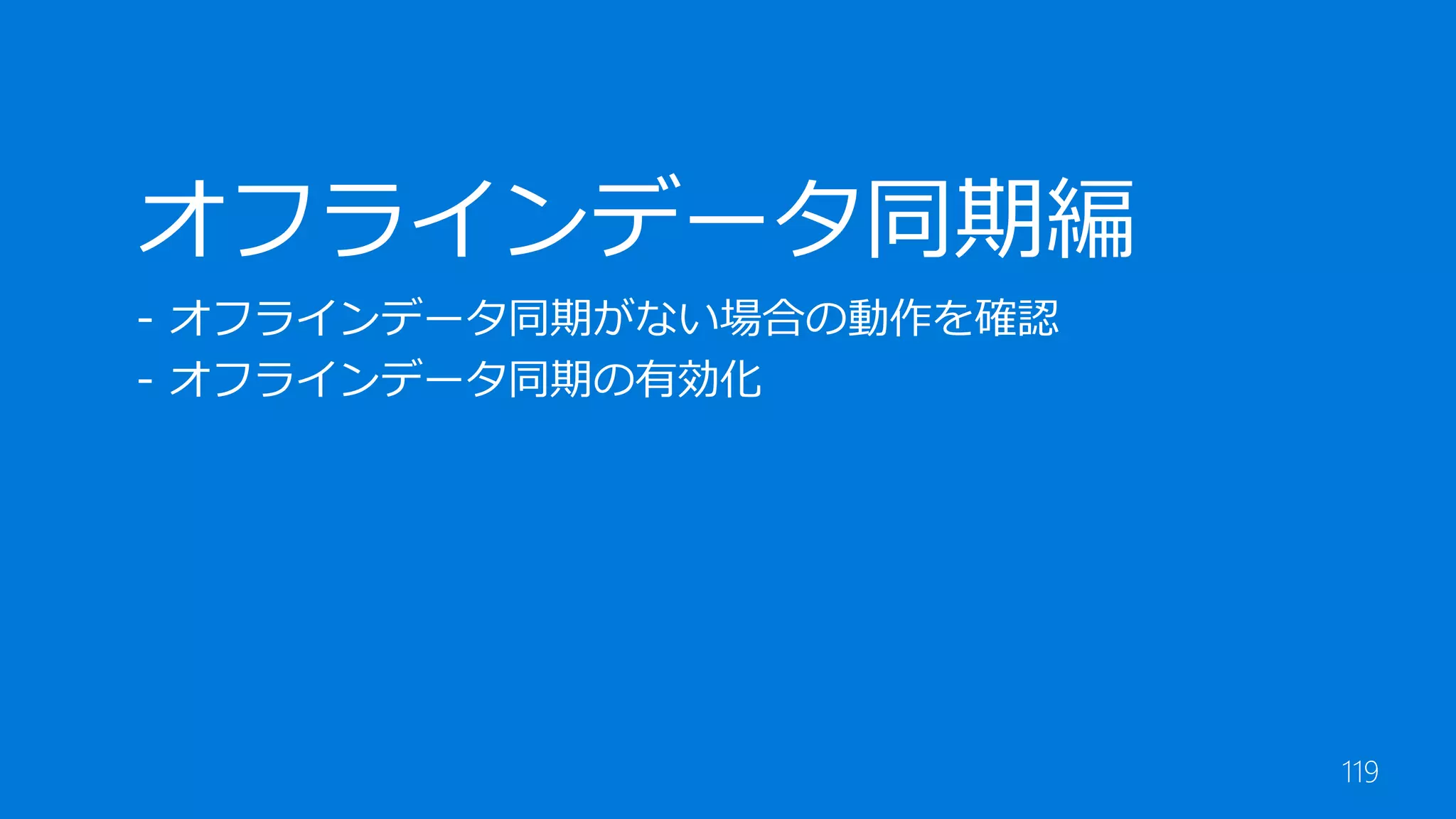 オフラインデータ同期編

- オフラインデータ同期がない場合の動作を確認
- オフラインデータ同期の有効化

119